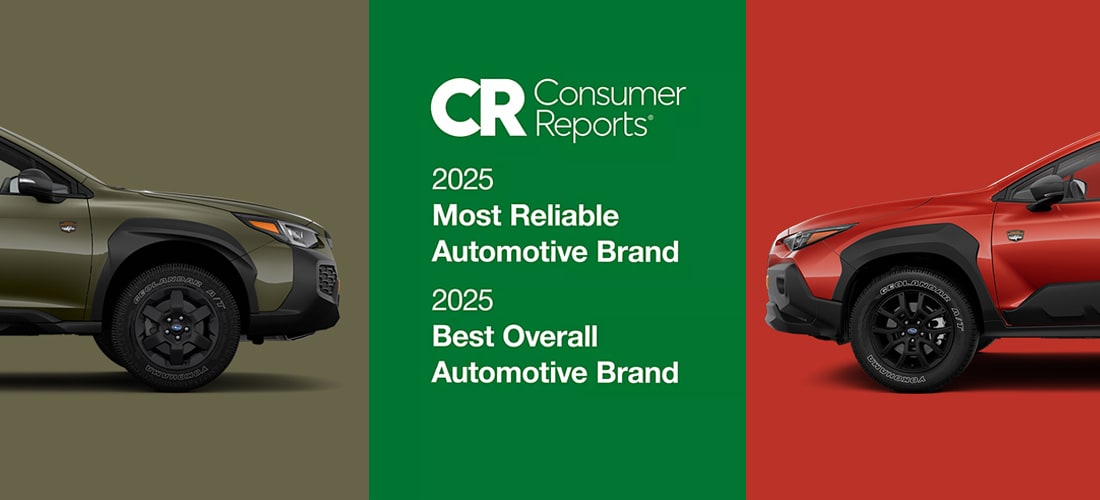 CR Consumer Reports®

2025
Most Reliable Automotive Brand

2025
Best Overall Automotive Brand

GEOLANDAR A/T
YOKOHAMA

GEOLANDAR A/T
YOKOHAMA